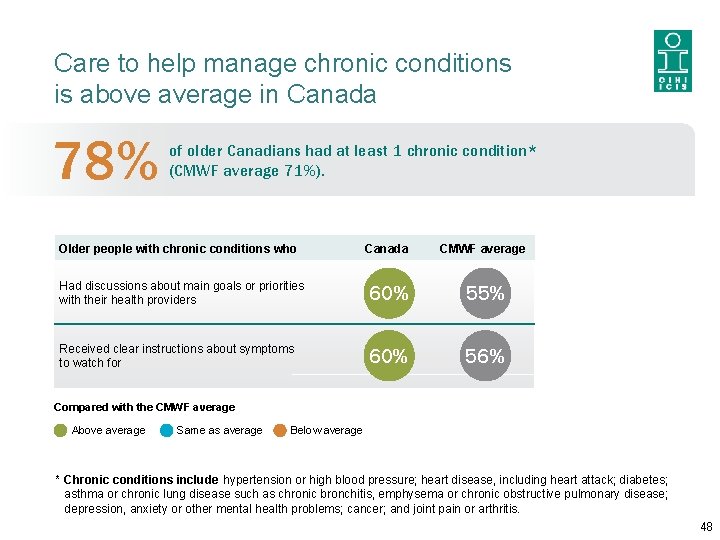 Care to help manage chronic conditions is above average in Canada

CIHI ICIS

78% of older Canadians had at least 1 chronic condition* (CMWF average 71%).

| Older people with chronic conditions who | Canada | CMWF average |
|---|---|---|
| Had discussions about main goals or priorities with their health providers | 60% | 55% |
| Received clear instructions about symptoms to watch for | 60% | 56% |

Compared with the CMWF average

Above average Same as average Below average

* Chronic conditions include hypertension or high blood pressure; heart disease, including heart attack; diabetes; asthma or chronic lung disease such as chronic bronchitis, emphysema or chronic obstructive pulmonary disease; depression, anxiety or other mental health problems; cancer; and joint pain or arthritis.

48